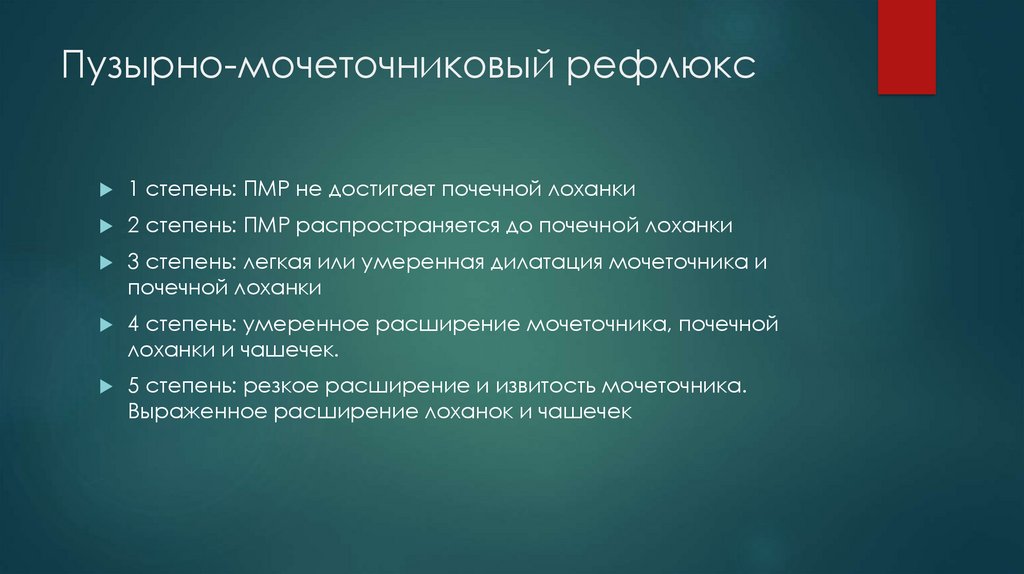 Пузырно-мочеточниковый рефлюкс

1 степень: ПМР не достигает почечной лоханки

2 степень: ПМР распространяется до почечной лоханки

3 степень: легкая или умеренная дилатация мочеточника и почечной лоханки

4 степень: умеренное расширение мочеточника, почечной лоханки и чашечек.

5 степень: резкое расширение и извитость мочеточника. Выраженное расширение лоханок и чашечек